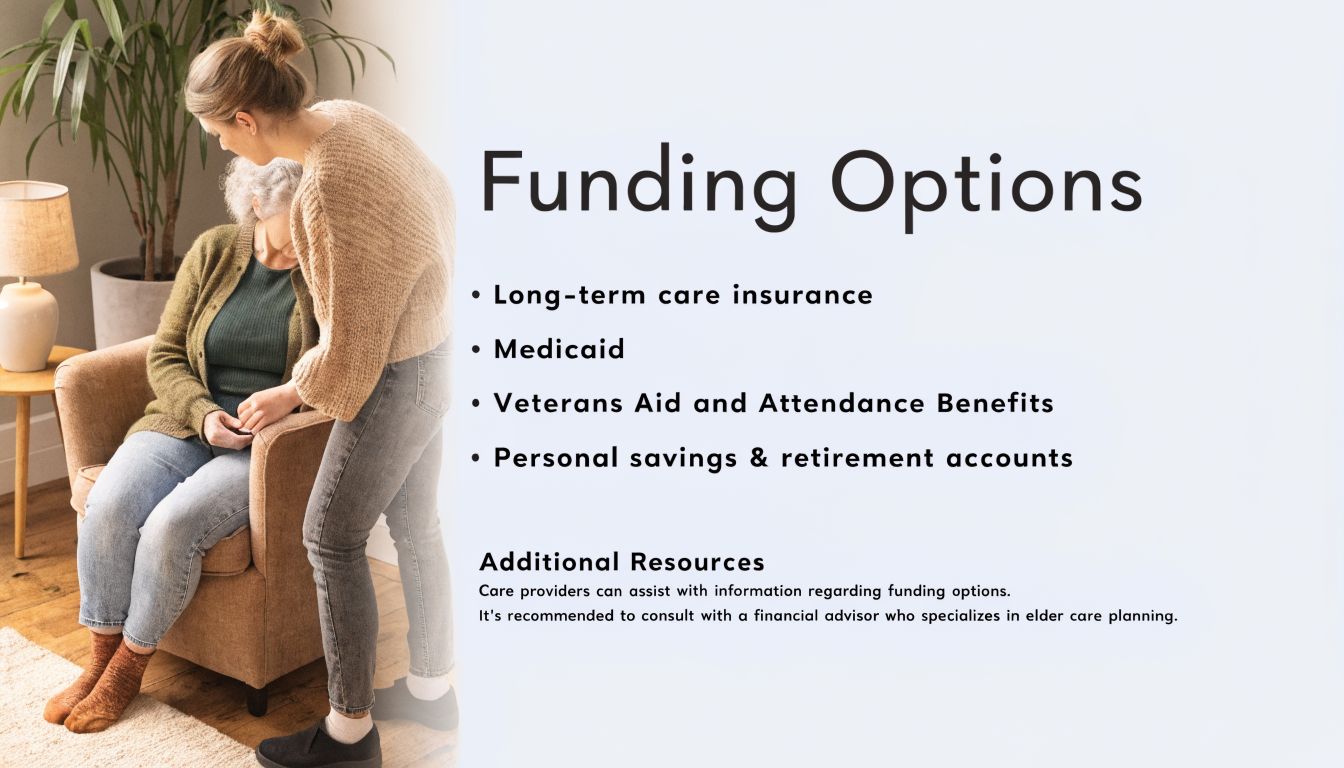 Funding Options

• Long-term care insurance
• Medicaid
• Veterans Aid and Attendance Benefits
• Personal savings & retirement accounts

Additional Resources

Care providers can assist with information regarding funding options.
It's recommended to consult with a financial advisor who specializes in elder care planning.